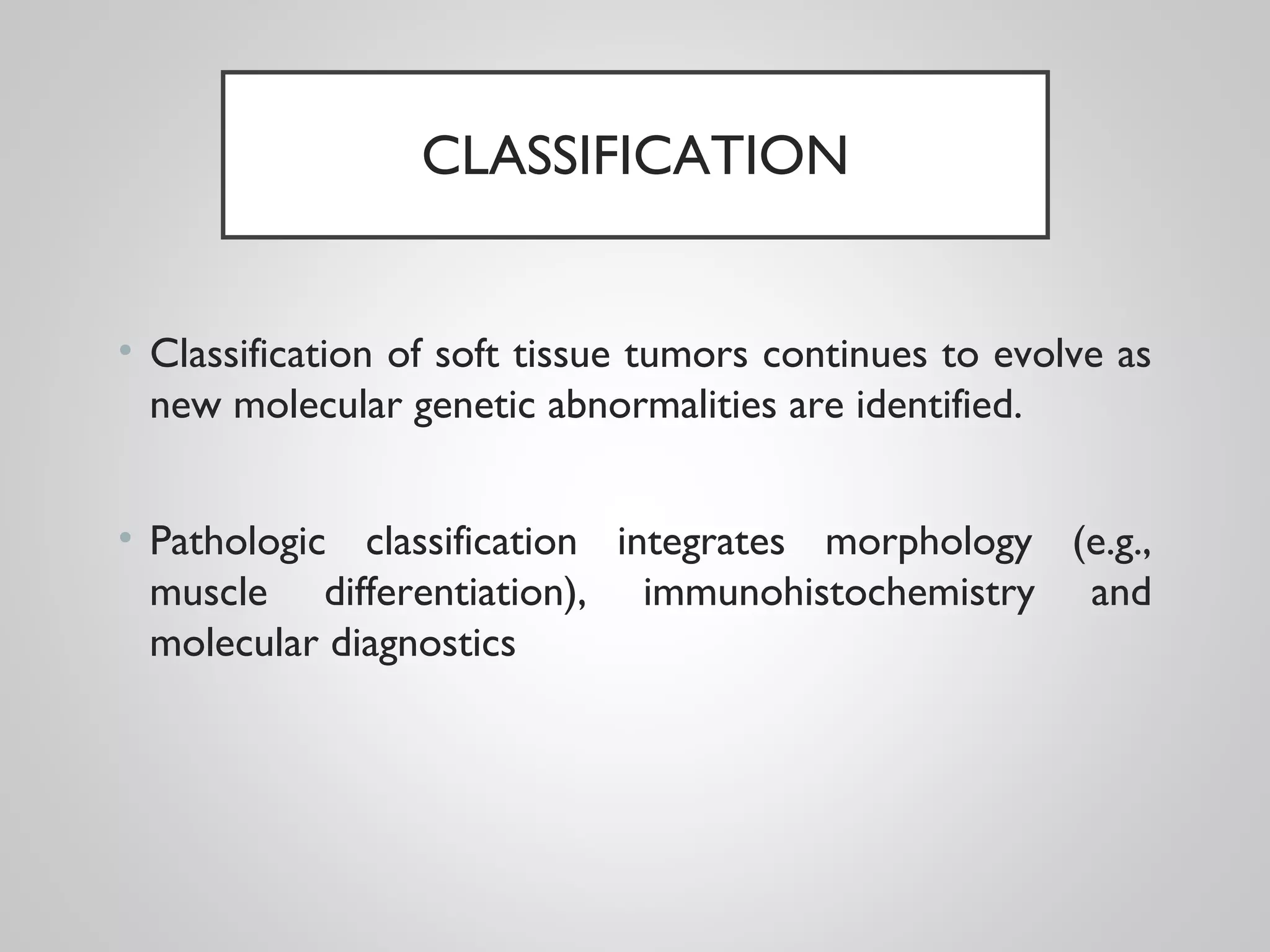 CLASSIFICATION

• Classification of soft tissue tumors continues to evolve as new molecular genetic abnormalities are identified.

• Pathologic classification integrates morphology (e.g., muscle differentiation), immunohistochemistry and molecular diagnostics